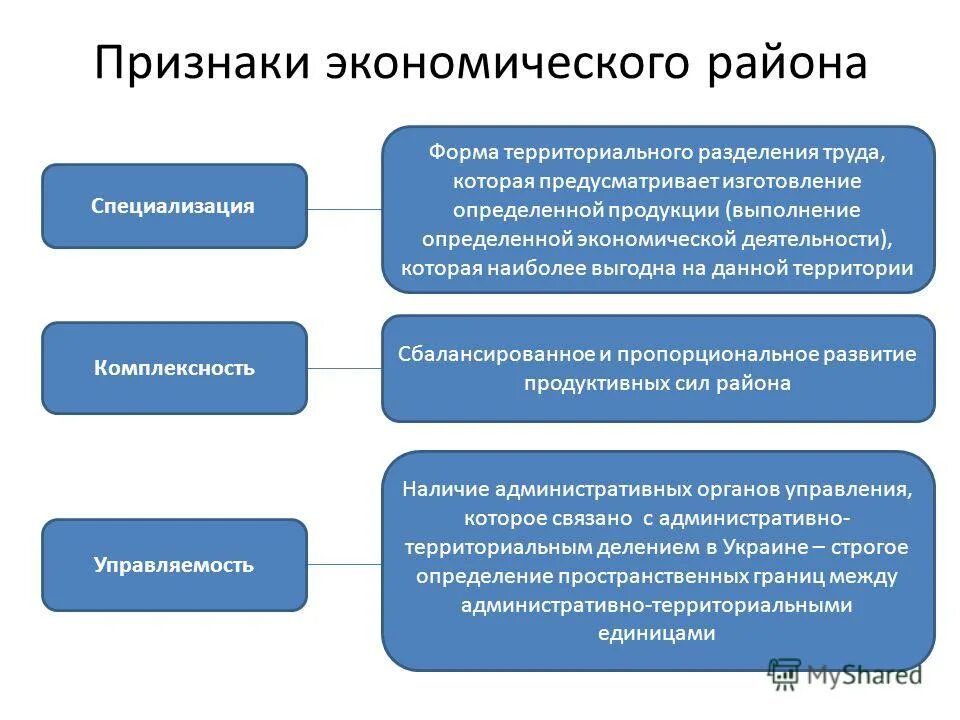 Признаки экономического района

Специализация

Форма территориального разделения труда, которая предусматривает изготовление определенной продукции (выполнение определенной экономической деятельности), которая наиболее выгодна на данной территории

Комплексность

Сбалансированное и пропорциональное развитие продуктивных сил района

Управляемость

Наличие административных органов управления, которое связано с административно-территориальным делением в Украине – строгое определение пространственных границ между административно-территориальными единицами

MyShared